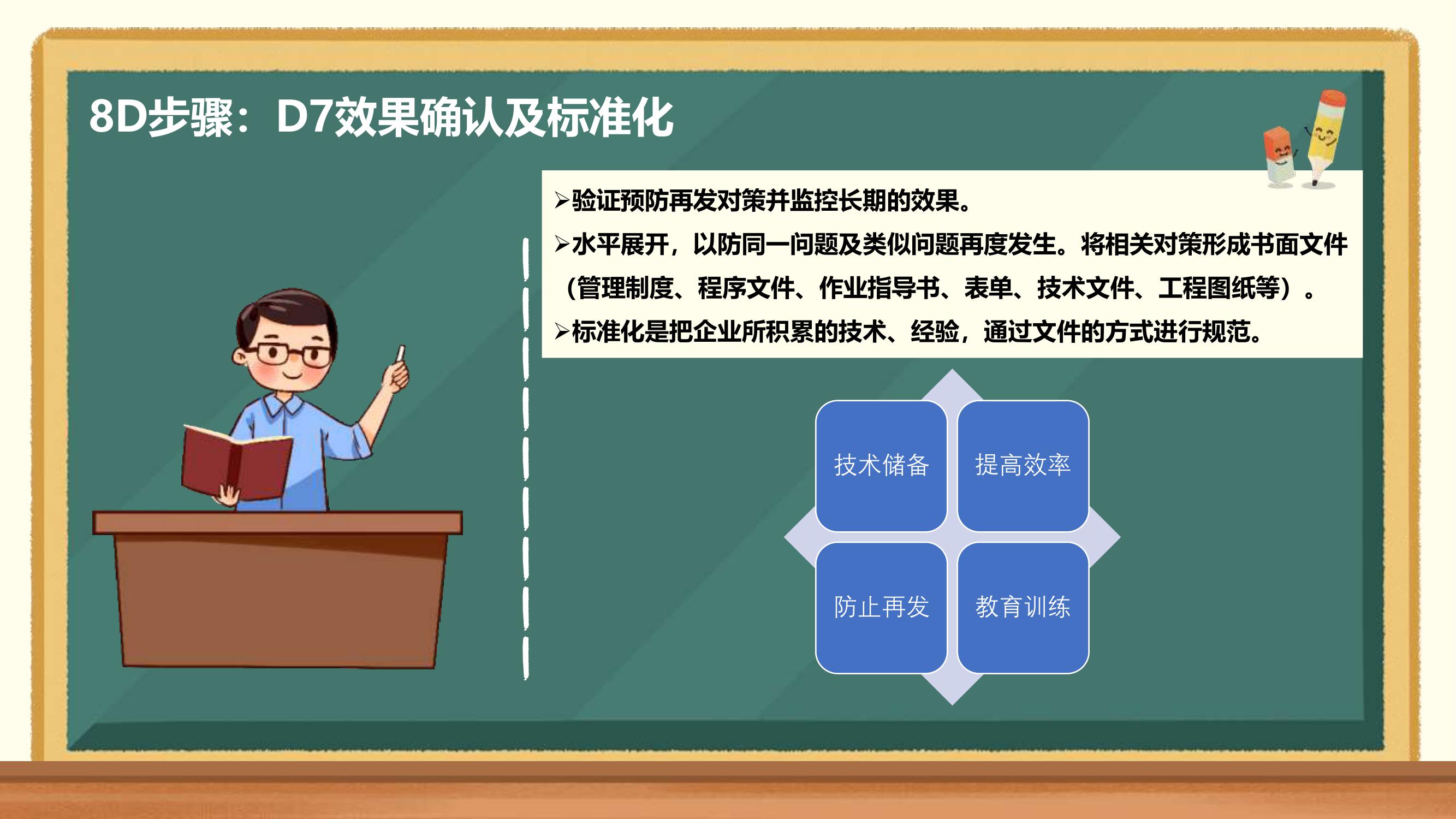 8D步骤：D7效果确认及标准化

➢验证预防再发对策并监控长期的效果。

➢水平展开，以防同一问题及类似问题再度发生。将相关对策形成书面文件（管理制度、程序文件、作业指导书、表单、技术文件、工程图纸等）。

➢标准化是把企业所积累的技术、经验，通过文件的方式进行规范。

技术储备

提高效率

防止再发

教育训练